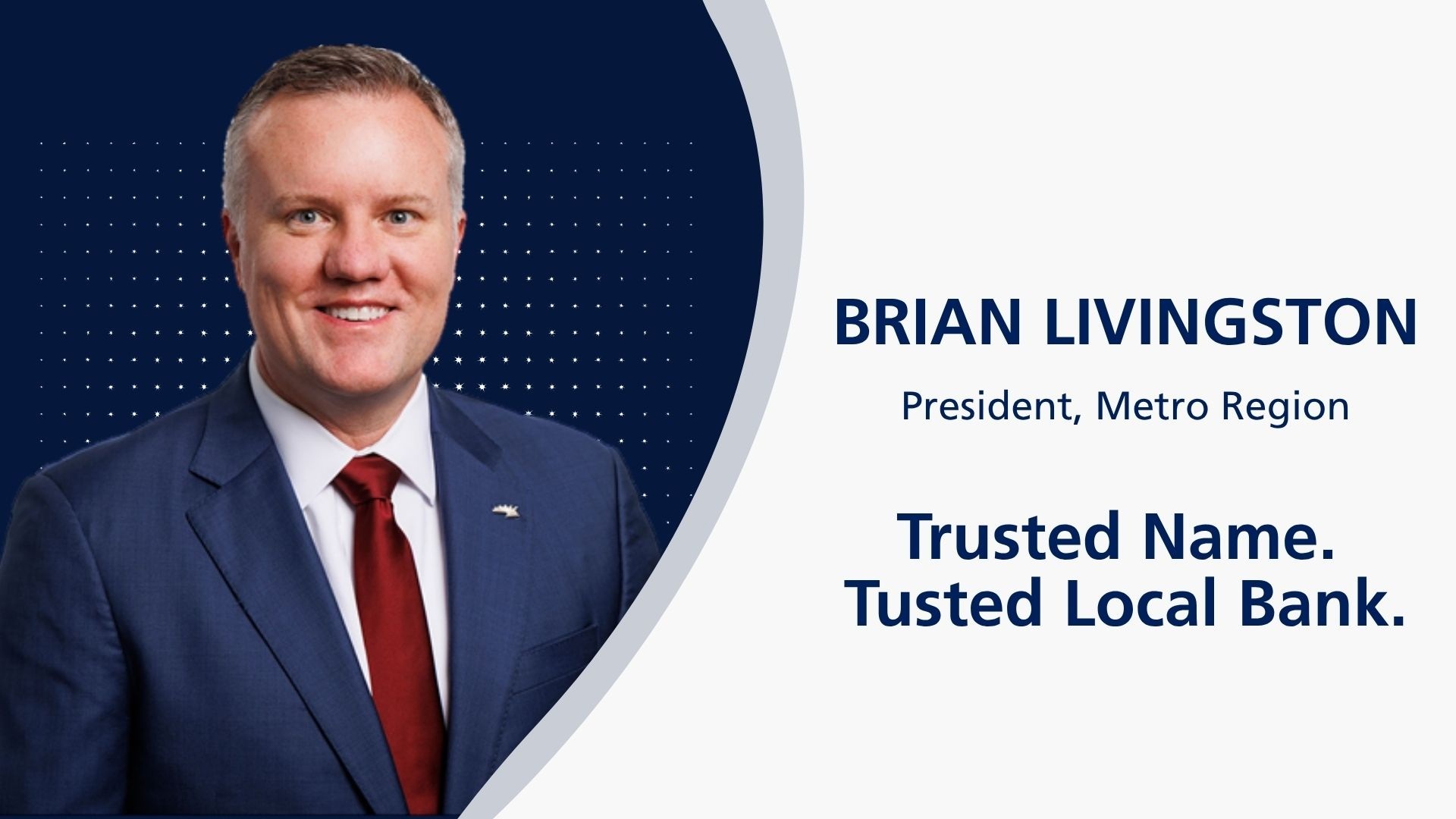 BRIAN LIVINGSTON

President, Metro Region

Trusted Name.
Tusted Local Bank.